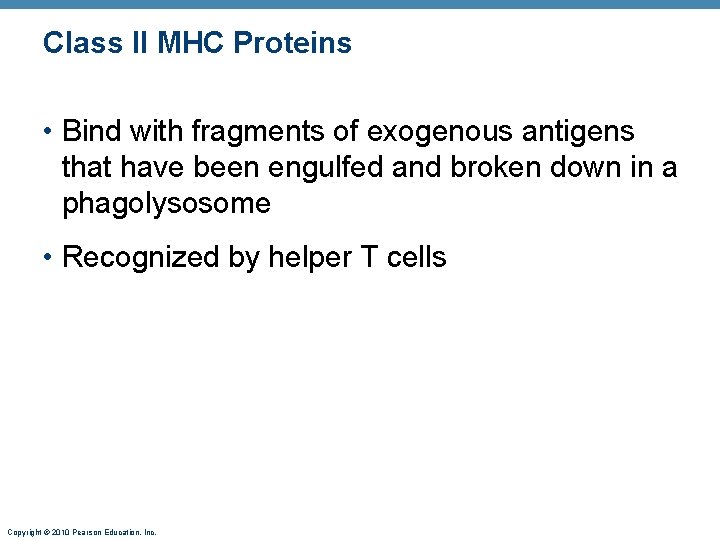 Class II MHC Proteins

• Bind with fragments of exogenous antigens that have been engulfed and broken down in a phagolysosome

• Recognized by helper T cells

Copyright © 2010 Pearson Education, Inc.